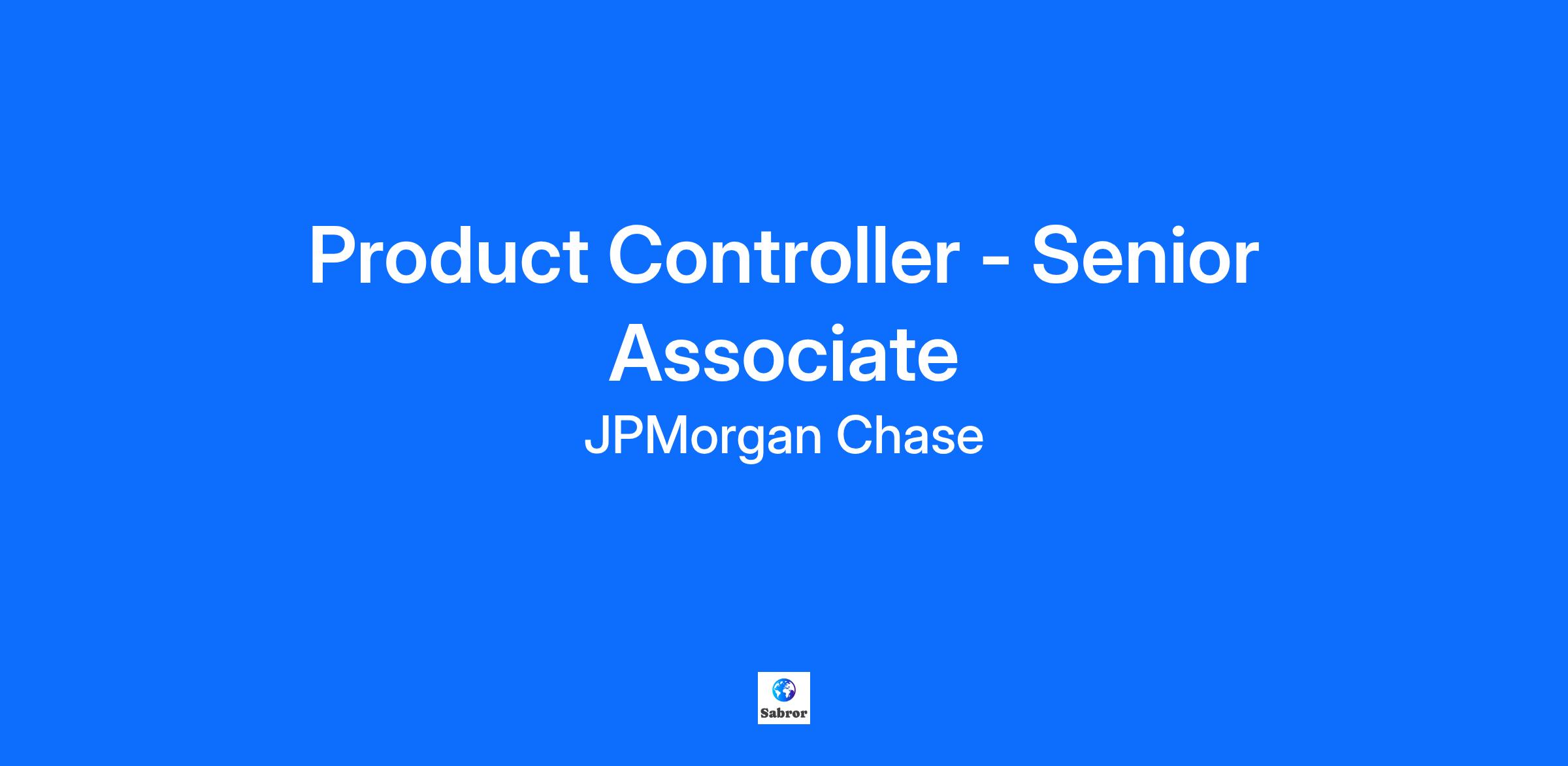 Product Controller - Senior Associate

JPMorgan Chase

Sabror